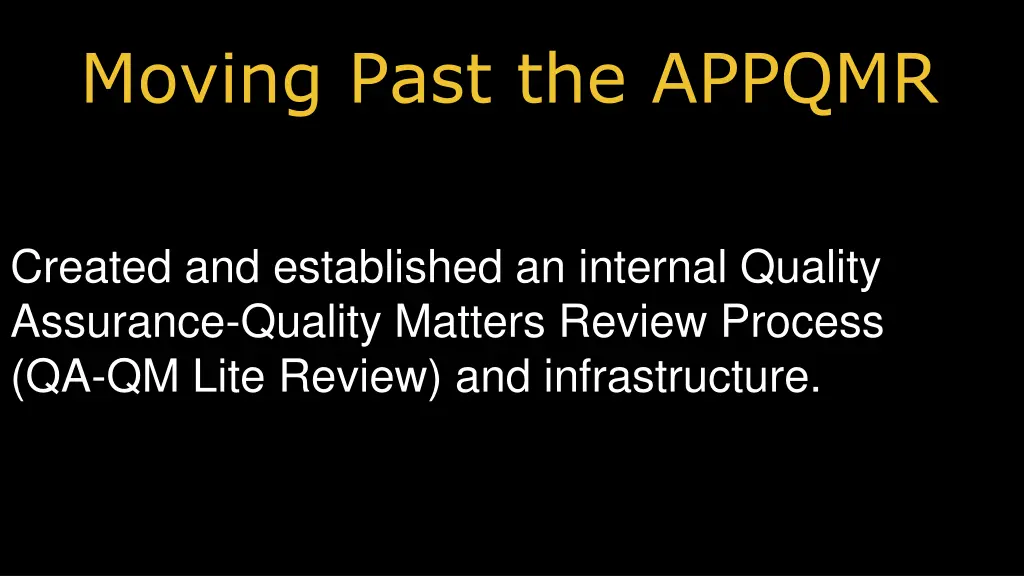 Moving Past the APPQMR

Created and established an internal Quality Assurance-Quality Matters Review Process (QA-QM Lite Review) and infrastructure.